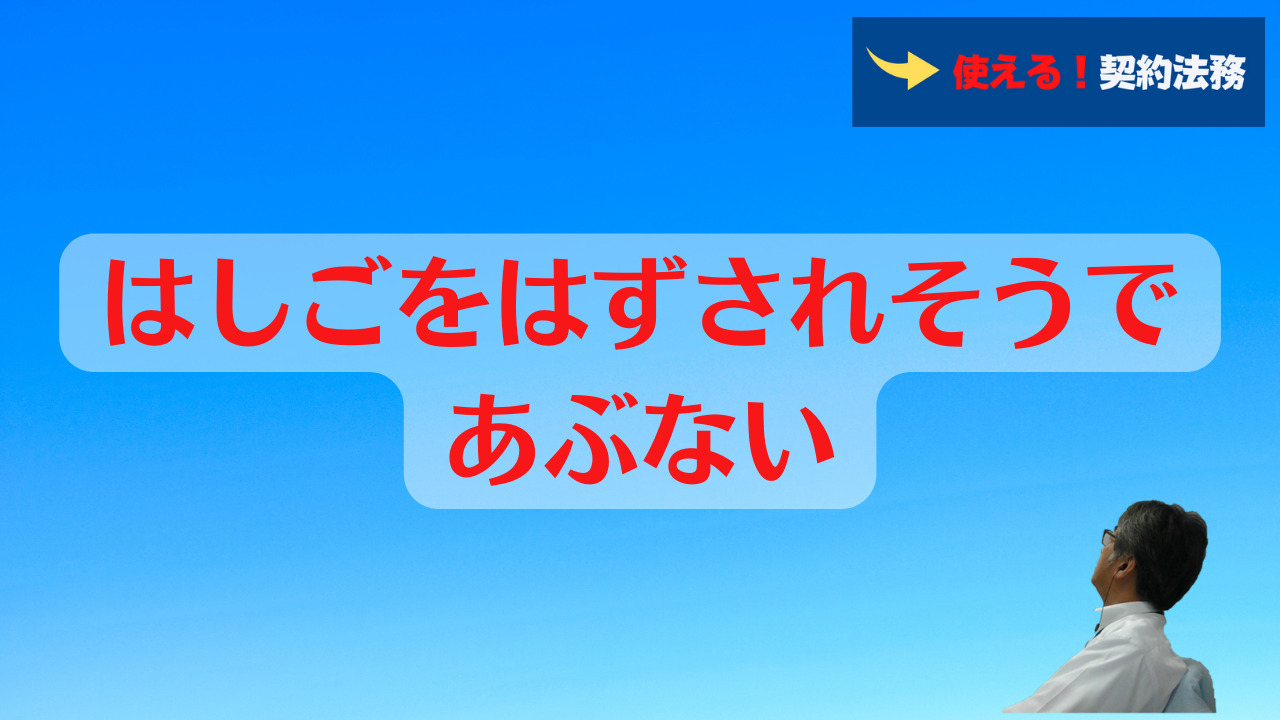 使える！契約法務

はしごをはずされそうで
あぶない